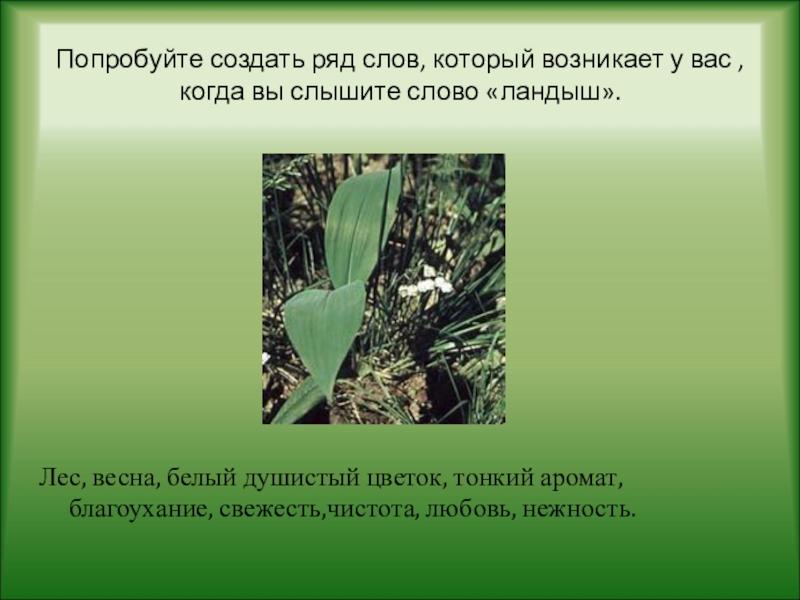 Попробуйте создать ряд слов, который возникает у вас , когда вы слышите слово «ландыш».

Лес, весна, белый душистый цветок, тонкий аромат, благоухание, свежесть,чистота, любовь, нежность.